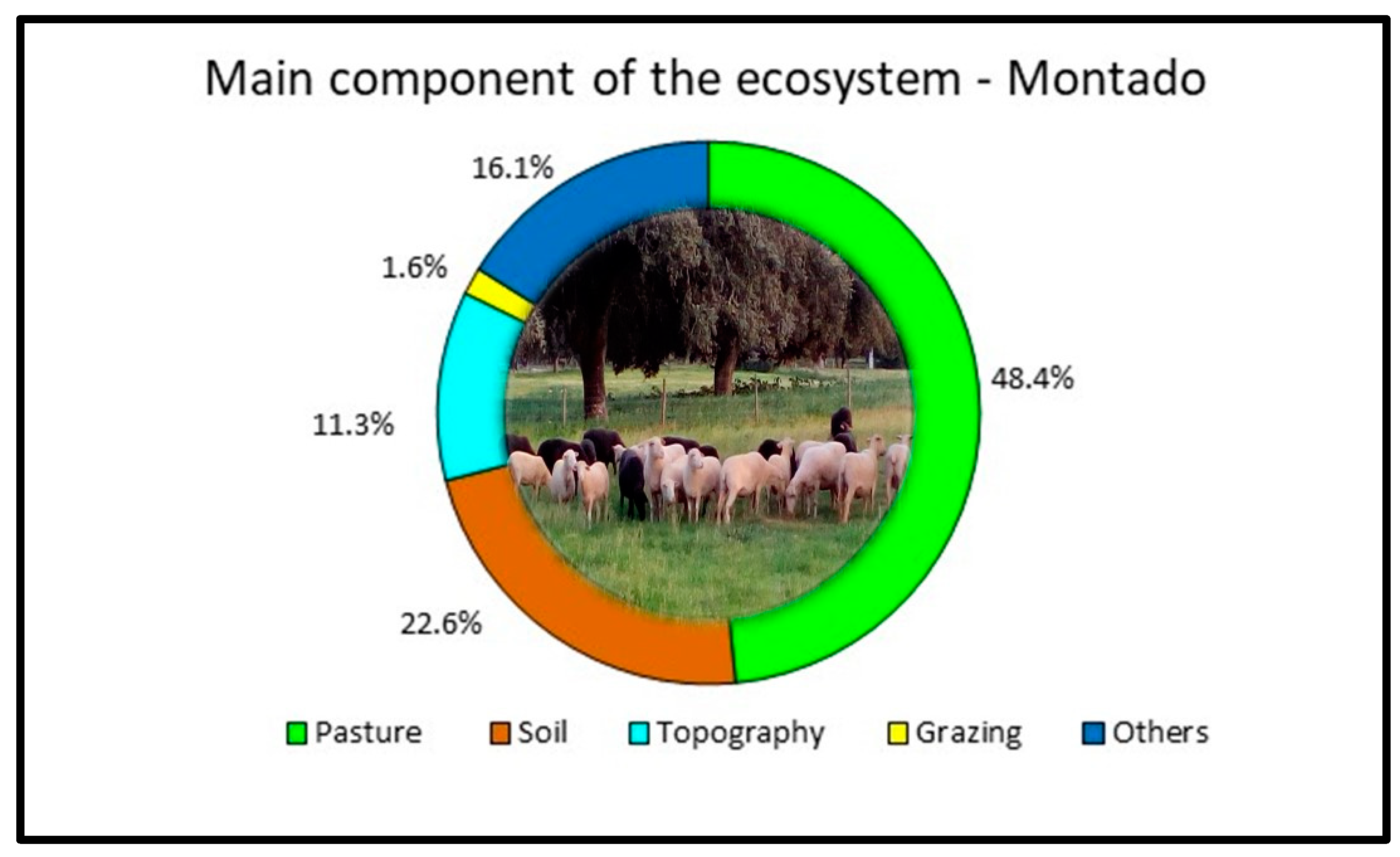 Main component of the ecosystem - Montado

16.1%

1.6%

11.3%

22.6%

48.4%

Pasture Soil Topography Grazing Others